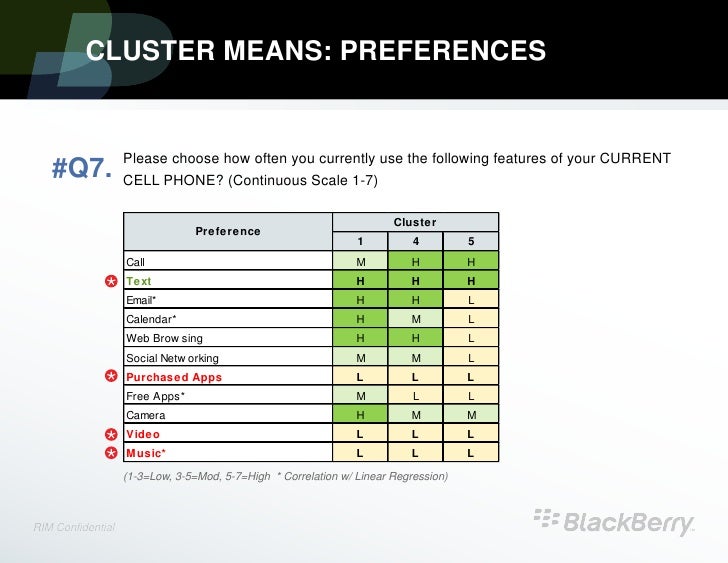 CLUSTER MEANS: PREFERENCES

#Q7. Please choose how often you currently use the following features of your CURRENT CELL PHONE? (Continuous Scale 1-7)

| Preference | Cluster 1 | Cluster 4 | Cluster 5 |
|---|---|---|---|
| Call | M | H | H |
| Text | H | H | H |
| Email* | H | H | L |
| Calendar* | H | M | L |
| Web Brow sing | H | H | L |
| Social Netw orking | M | M | L |
| Purchased Apps | L | L | L |
| Free Apps* | M | L | L |
| Camera | H | M | M |
| Video | L | L | L |
| Music* | L | L | L |

(1-3=Low, 3-5=Mod, 5-7=High * Correlation w/ Linear Regression)

RIM Confidential

BlackBerry.